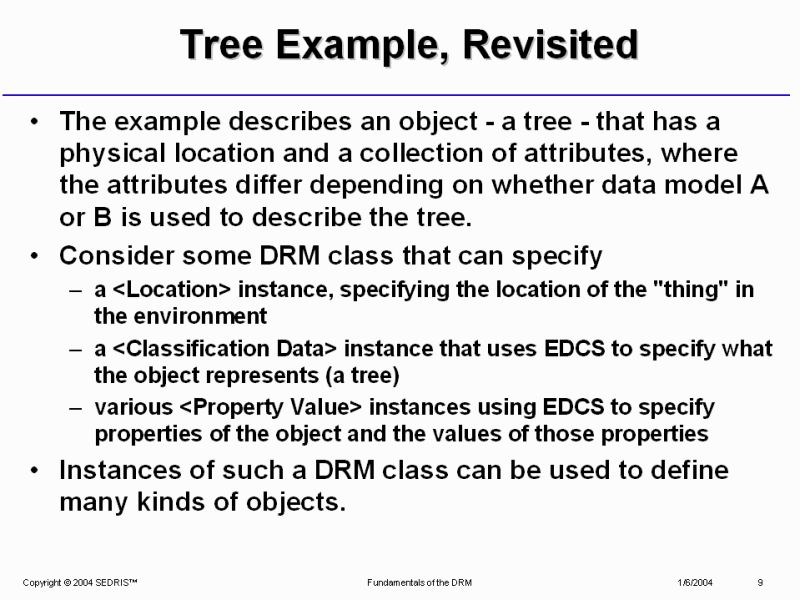 Tree Example, Revisited

• The example describes an object - a tree - that has a physical location and a collection of attributes, where the attributes differ depending on whether data model A or B is used to describe the tree.

• Consider some DRM class that can specify
– a <Location> instance, specifying the location of the "thing" in the environment
– a <Classification Data> instance that uses EDCS to specify what the object represents (a tree)
– various <Property Value> instances using EDCS to specify properties of the object and the values of those properties

• Instances of such a DRM class can be used to define many kinds of objects.

Copyright © 2004 SEDRIS™ Fundamentals of the DRM 1/6/2004 9